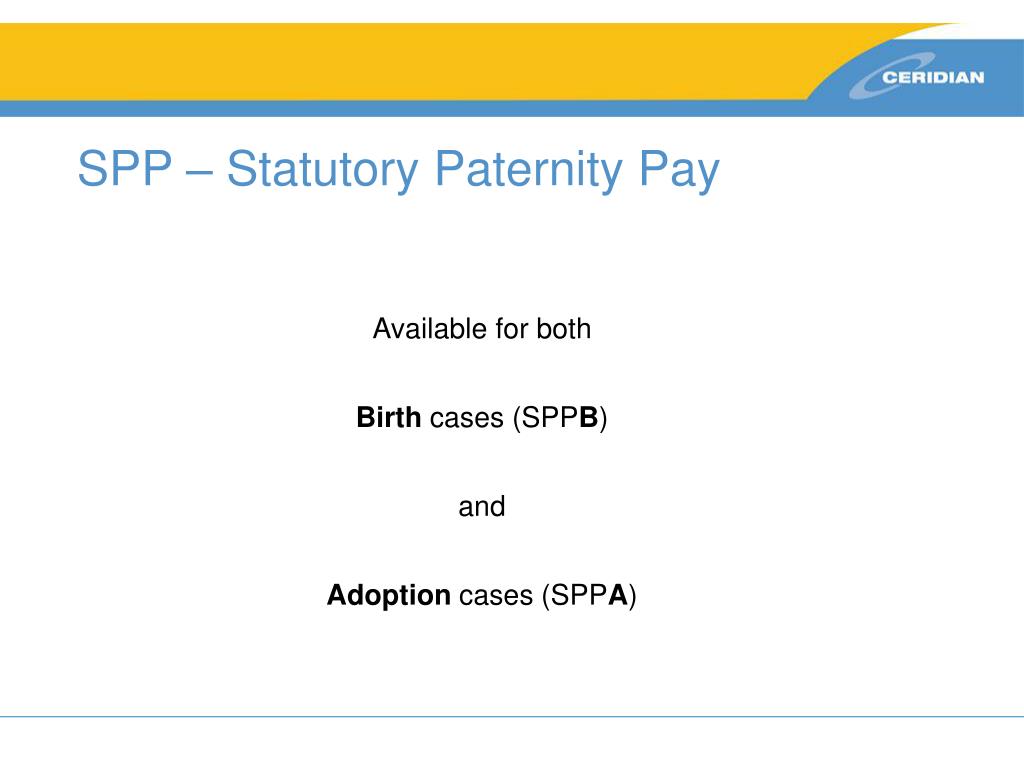 CERIDIAN

SPP – Statutory Paternity Pay

Available for both

Birth cases (SPPB)

and

Adoption cases (SPPA)